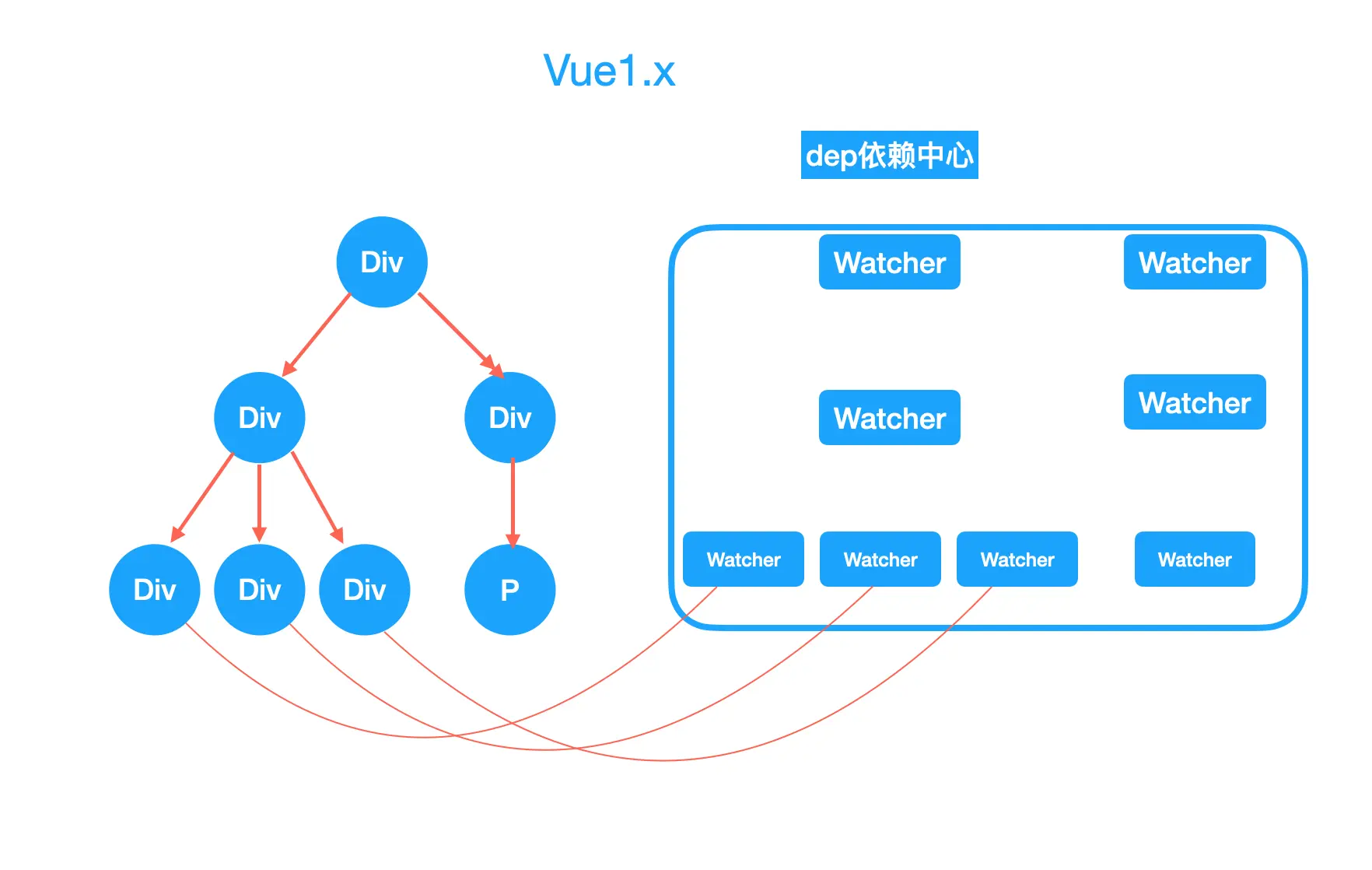 Vue1.x

dep依赖中心

Div

Div

Div

Div

Div

Div

P

Watcher

Watcher

Watcher

Watcher

Watcher

Watcher

Watcher

Watcher